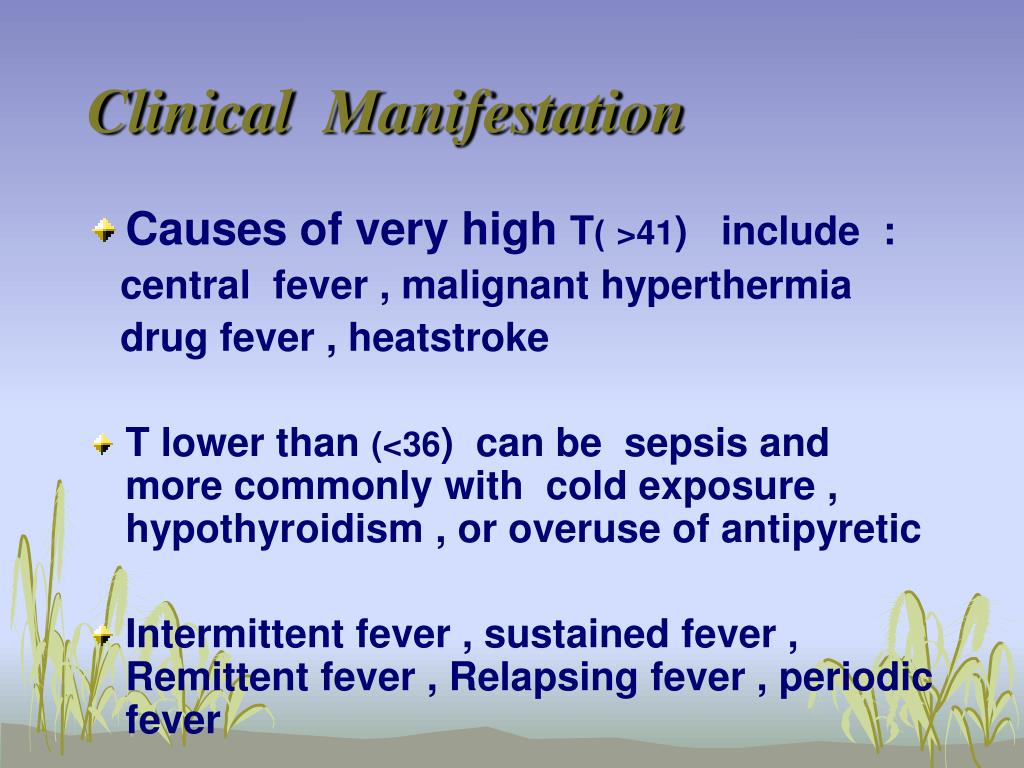 Clinical Manifestation

Causes of very high T( >41) include : central fever , malignant hyperthermia drug fever , heatstroke

T lower than (<36) can be sepsis and more commonly with cold exposure , hypothyroidism , or overuse of antipyretic

Intermittent fever , sustained fever , Remittent fever , Relapsing fever , periodic fever